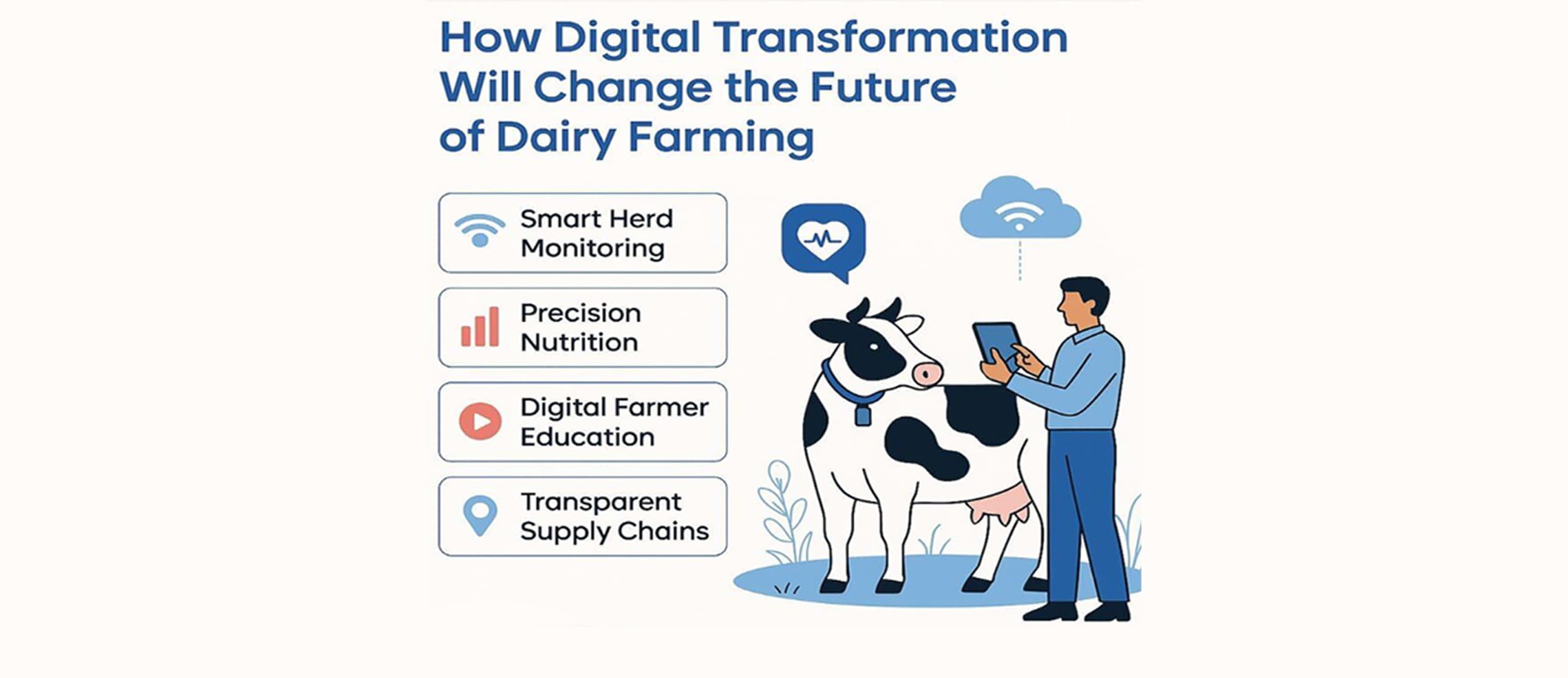 How Digital Transformation Will Change the Future of Dairy Farming

Smart Herd Monitoring

Precision Nutrition

Digital Farmer Education

Transparent Supply Chains